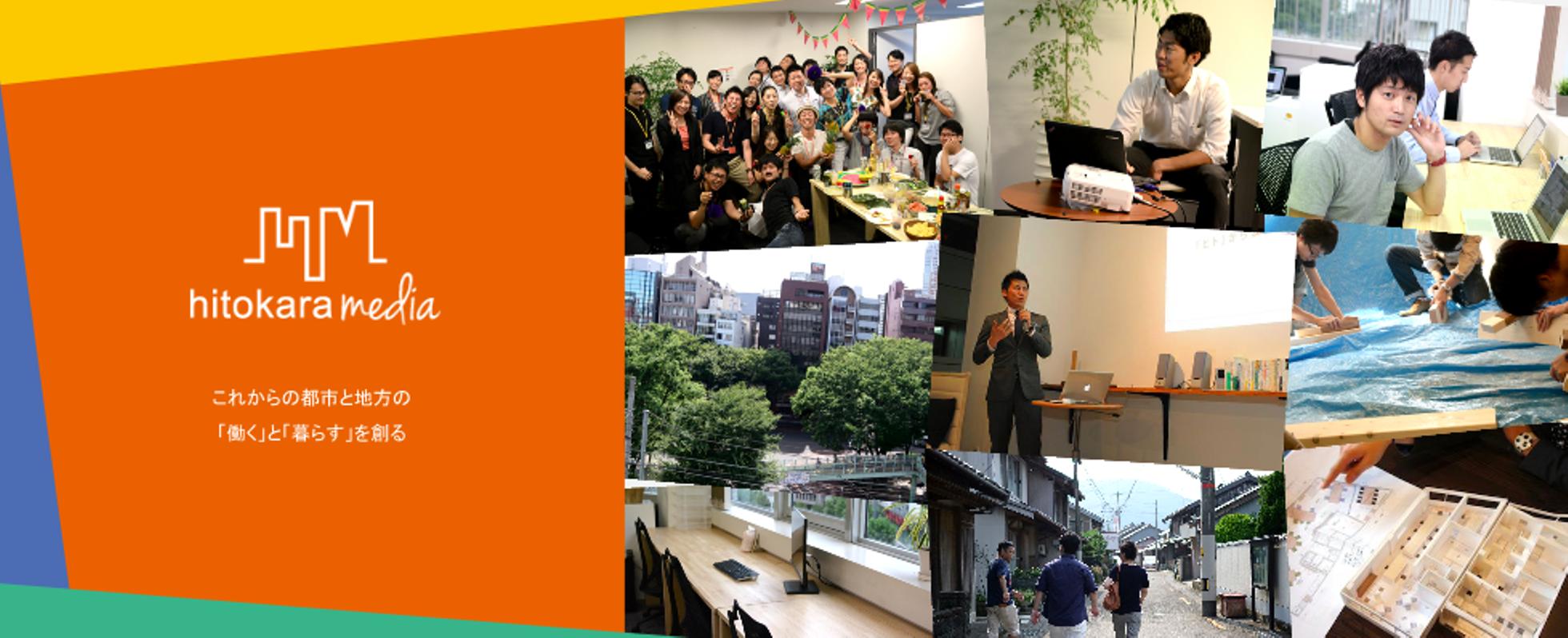 hitokara media

これからの都市と地方の
「働く」と「暮らす」を創る